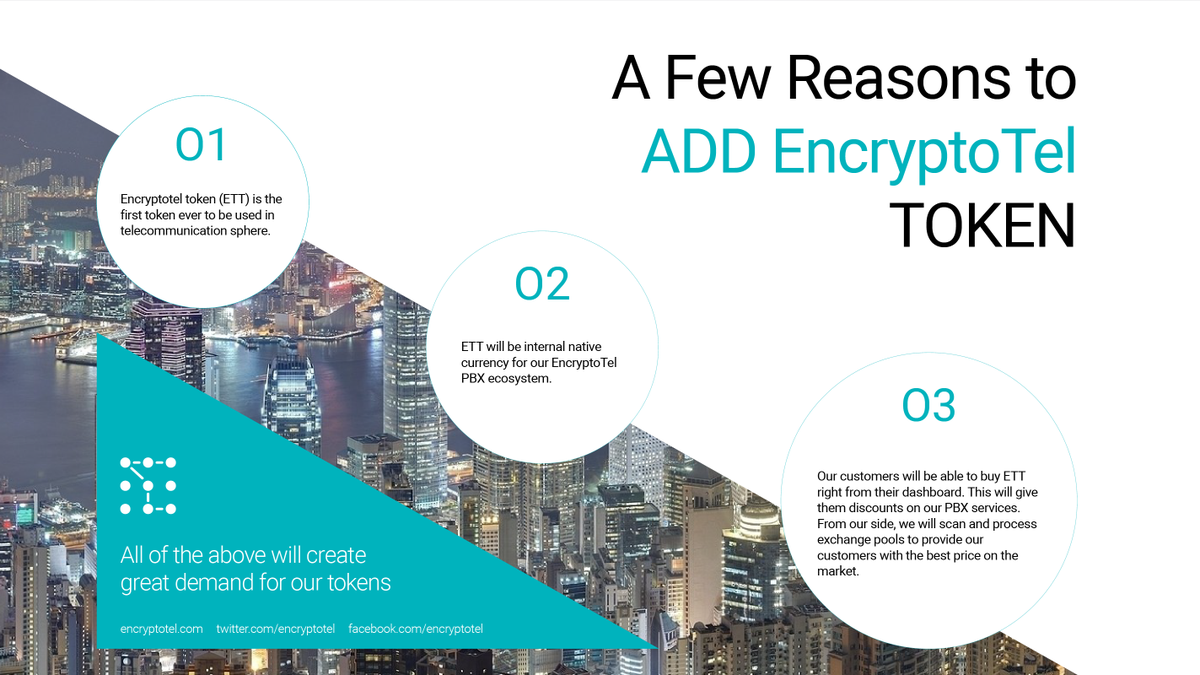 A Few Reasons to
ADD EncryptoTel
TOKEN

01

Encryptotel token (ETT) is the first token ever to be used in telecommunication sphere.

02

ETT will be internal native currency for our EncryptoTel PBX ecosystem.

03

Our customers will be able to buy ETT right from their dashboard. This will give them discounts on our PBX services. From our side, we will scan and process exchange pools to provide our customers with the best price on the market.

All of the above will create great demand for our tokens

encryptotel.com twitter.com/encryptotel facebook.com/encryptotel